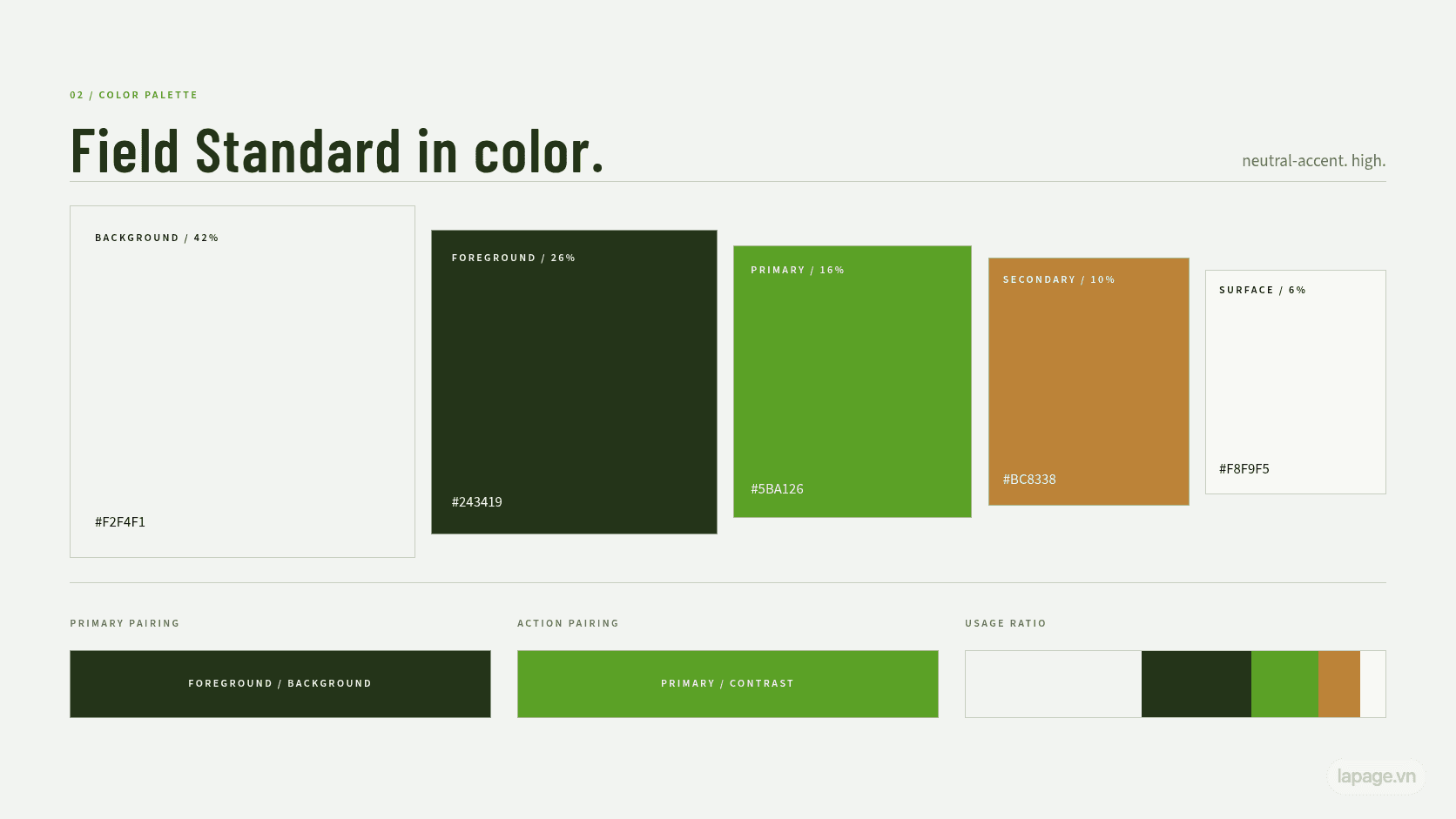 02 / COLOR PALETTE

Field Standard in color.

neutral-accent. high.

BACKGROUND / 42%

#F2F4F1

FOREGROUND / 26%

#243419

PRIMARY / 16%

#5BA126

SECONDARY / 10%

#BC8338

SURFACE / 6%

#F8F9F5

PRIMARY PAIRING

FOREGROUND / BACKGROUND

ACTION PAIRING

PRIMARY / CONTRAST

USAGE RATIO

lapage.vn